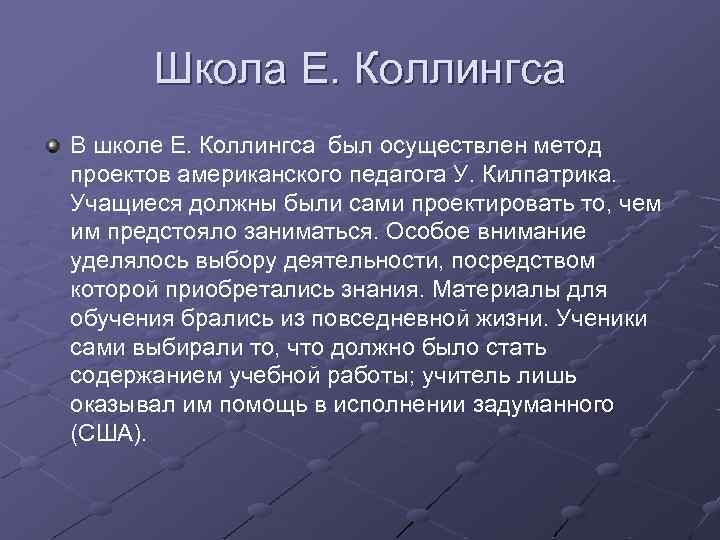 Школа Е. Коллингса

В школе Е. Коллингса был осуществлен метод проектов американского педагога У. Килпатрика. Учащиеся должны были сами проектировать то, чем им предстояло заниматься. Особое внимание уделялось выбору деятельности, посредством которой приобретались знания. Материалы для обучения брались из повседневной жизни. Ученики сами выбирали то, что должно было стать содержанием учебной работы; учитель лишь оказывал им помощь в исполнении задуманного (США).